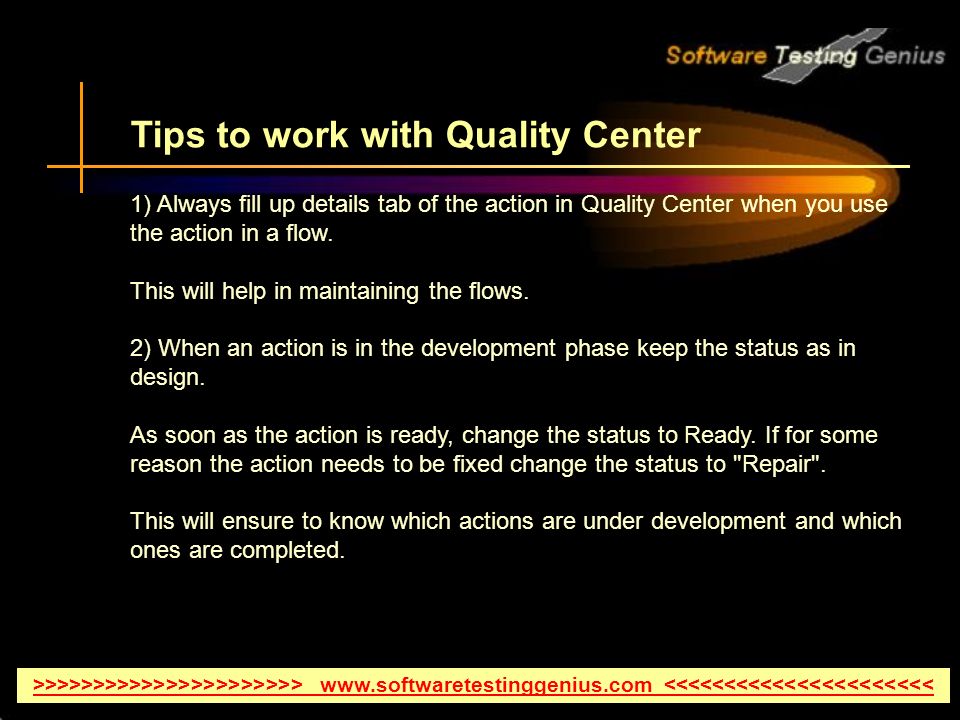 Software Testing Genius

Tips to work with Quality Center

1) Always fill up details tab of the action in Quality Center when you use the action in a flow.

This will help in maintaining the flows.

2) When an action is in the development phase keep the status as in design.

As soon as the action is ready, change the status to Ready. If for some reason the action needs to be fixed change the status to "Repair".

This will ensure to know which actions are under development and which ones are completed.

>>>>>>>>>>>>>>>>>>>>>>> www.softwaretestinggenius.com <<<<<<<<<<<<<<<<<<<<<<<